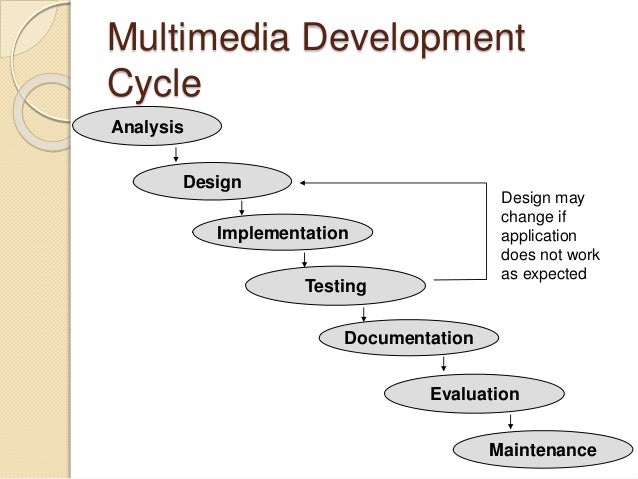 Multimedia Development Cycle

Analysis

Design

Implementation

Testing

Documentation

Evaluation

Maintenance

Design may change if application does not work as expected